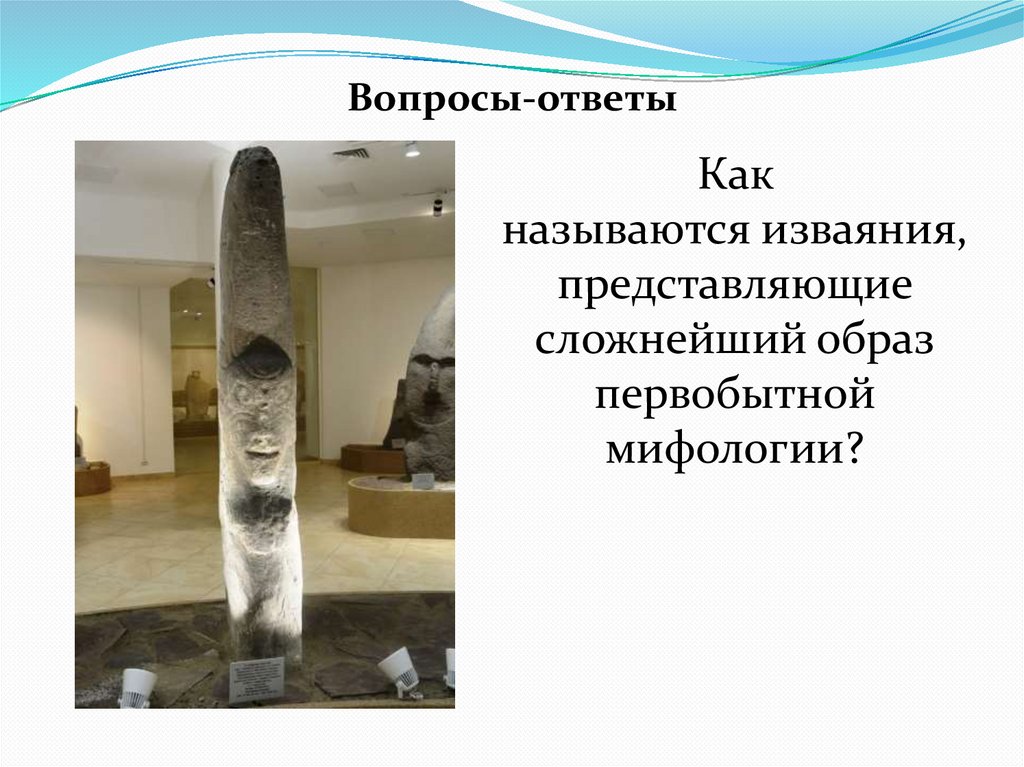 Вопросы-ответы

Как называются изваяния, представляющие сложнейший образ первобытной мифологии?